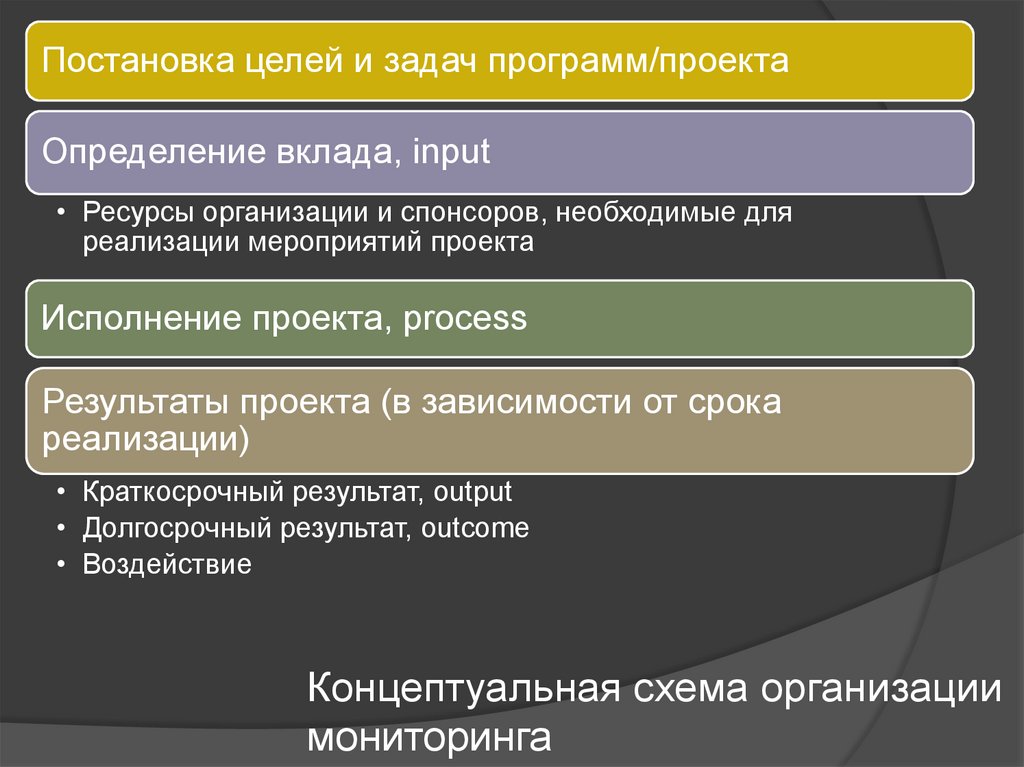 Постановка целей и задач программ/проекта

Определение вклада, input

• Ресурсы организации и спонсоров, необходимые для реализации мероприятий проекта

Исполнение проекта, process

Результаты проекта (в зависимости от срока реализации)

• Краткосрочный результат, output
• Долгосрочный результат, outcome
• Воздействие

Концептуальная схема организации мониторинга